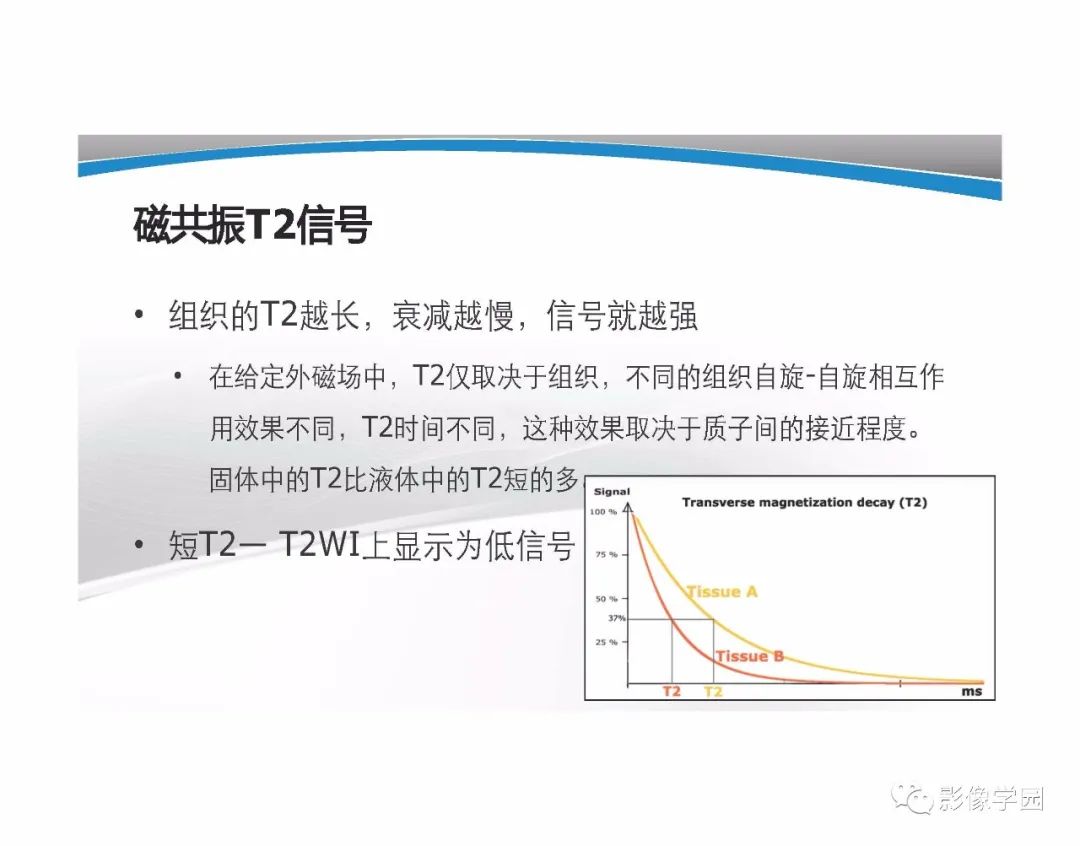 磁共振T2信号

• 组织的T2越长，衰减越慢，信号就越强

• 在给定外磁场中，T2仅取决于组织，不同的组织自旋-自旋相互作用效果不同，T2时间不同，这种效果取决于质子间的接近程度。固体中的T2比液体中的T2短的多

• 短T2— T2WI上显示为低信号

Signal

Transverse magnetization decay (T2)

100 %

75 %

50 %

37%

25 %

Tissue A

Tissue B

T2

T2

ms

影像学园